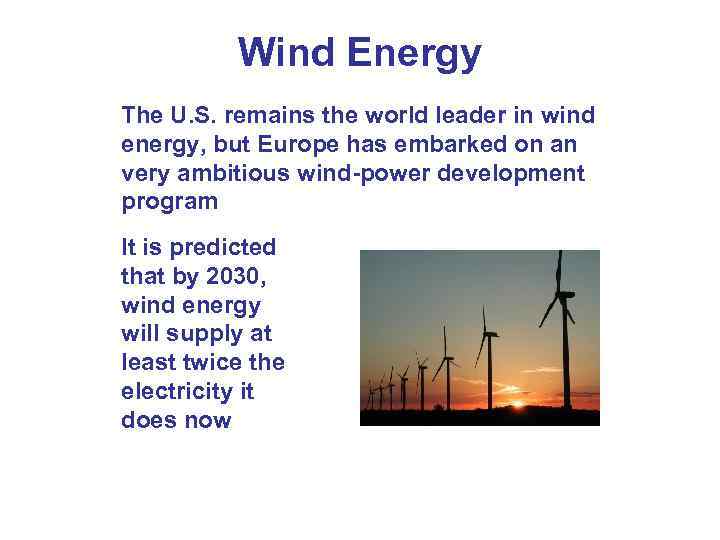 Wind Energy

The U.S. remains the world leader in wind energy, but Europe has embarked on an very ambitious wind-power development program

It is predicted that by 2030, wind energy will supply at least twice the electricity it does now